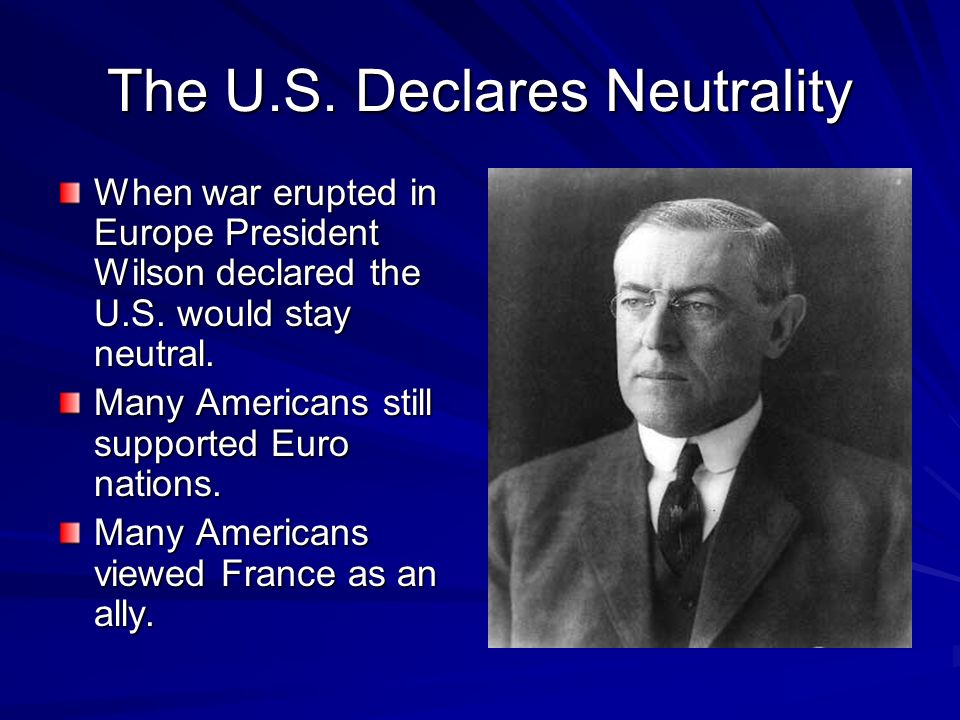 The U.S. Declares Neutrality

When war erupted in Europe President Wilson declared the U.S. would stay neutral.

Many Americans still supported Euro nations.

Many Americans viewed France as an ally.